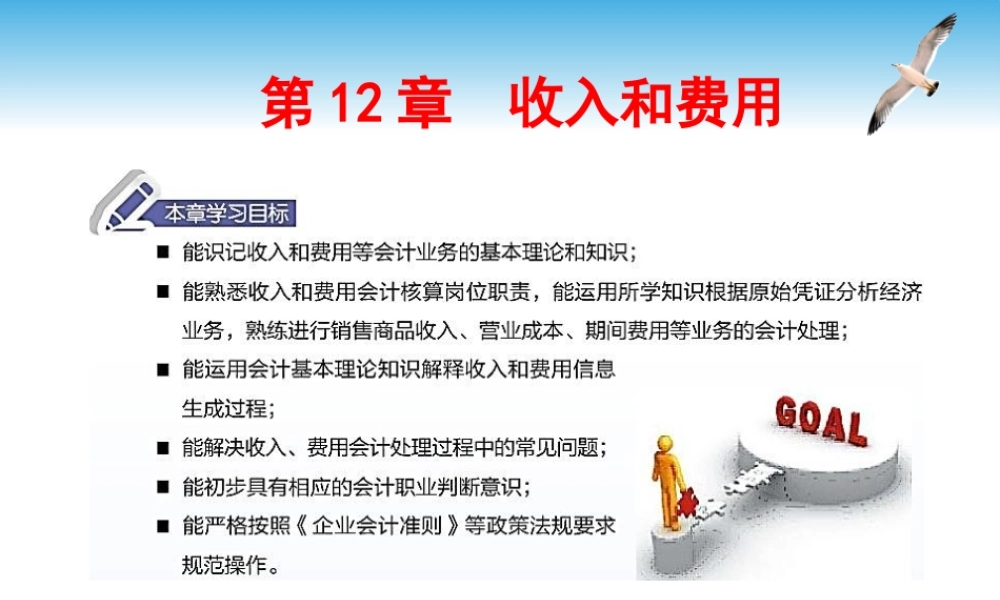 第 12 章　收入和费用

本章学习目标

■ 能识记收入和费用等会计业务的基本理论和知识；

■ 能熟悉收入和费用会计核算岗位职责，能运用所学知识根据原始凭证分析经济业务，熟练进行销售商品收入、营业成本、期间费用等业务的会计处理；

■ 能运用会计基本理论知识解释收入和费用信息生成过程；

■ 能解决收入、费用会计处理过程中的常见问题；

■ 能初步具有相应的会计职业判断意识；

■ 能严格按照《企业会计准则》等政策法规要求规范操作。

GOAL